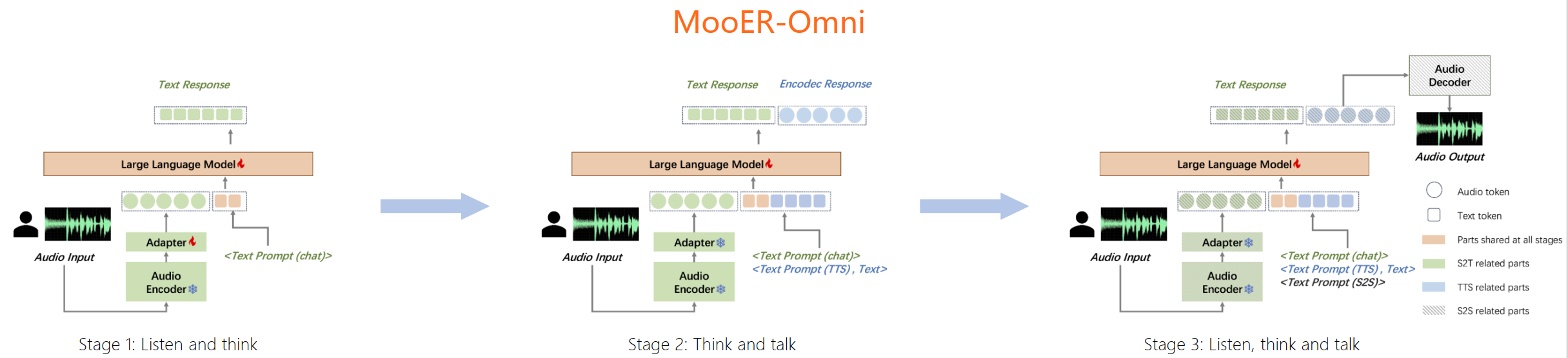 MooER-Omni

Text Response

Large Language Model

Audio Input

Adapter

Audio Encoder

<Text Prompt (chat)>

Stage 1: Listen and think

Text Response

Encodec Response

Large Language Model

Audio Input

Adapter

Audio Encoder

<Text Prompt (chat)>
<Text Prompt (TTS) , Text>

Stage 2: Think and talk

Text Response

Audio Decoder

Audio Output

Large Language Model

Audio Input

Adapter

Audio Encoder

<Text Prompt (chat)>
<Text Prompt (TTS) , Text>
<Text Prompt (S2S)>

Audio token
Text token
Parts shared at all stages
S2T related parts
TTS related parts
S2S related parts

Stage 3: Listen, think and talk